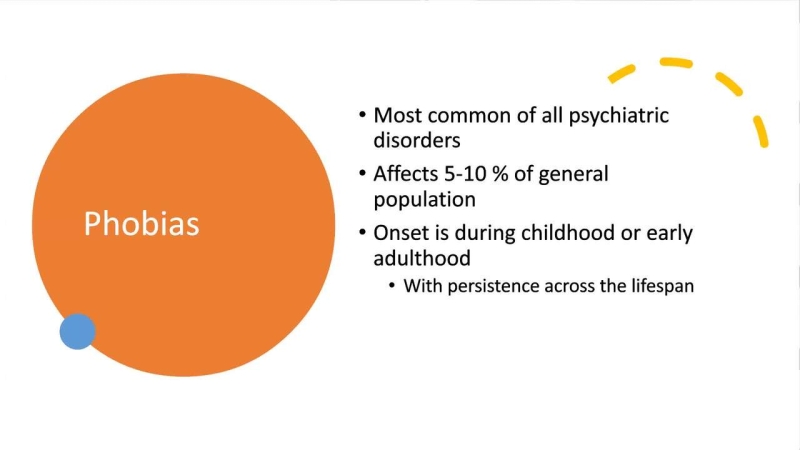 Phobias

• Most common of all psychiatric disorders
• Affects 5-10 % of general population
• Onset is during childhood or early adulthood
  • With persistence across the lifespan